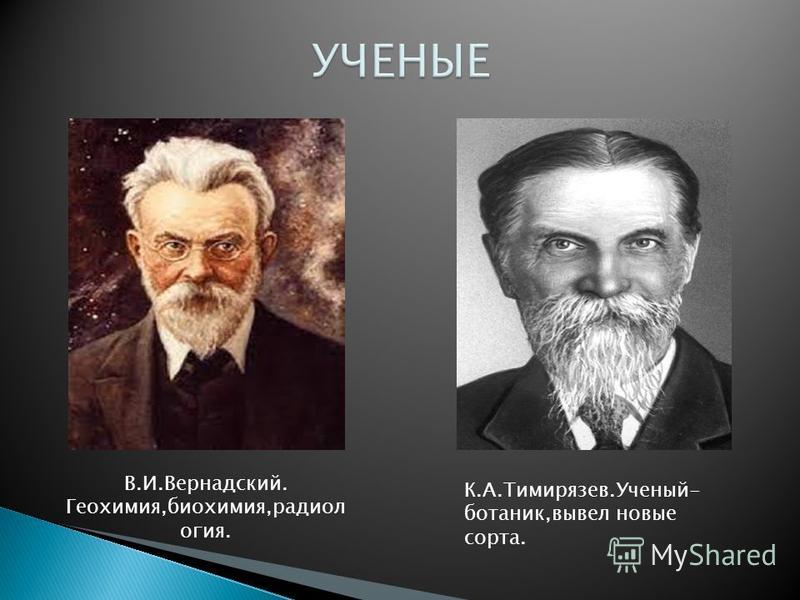 УЧЕНЫЕ

В.И.Вернадский. Геохимия,биохимия,радиол огия.

К.А.Тимирязев.Ученый-ботаник,вывел новые сорта.

MyShared